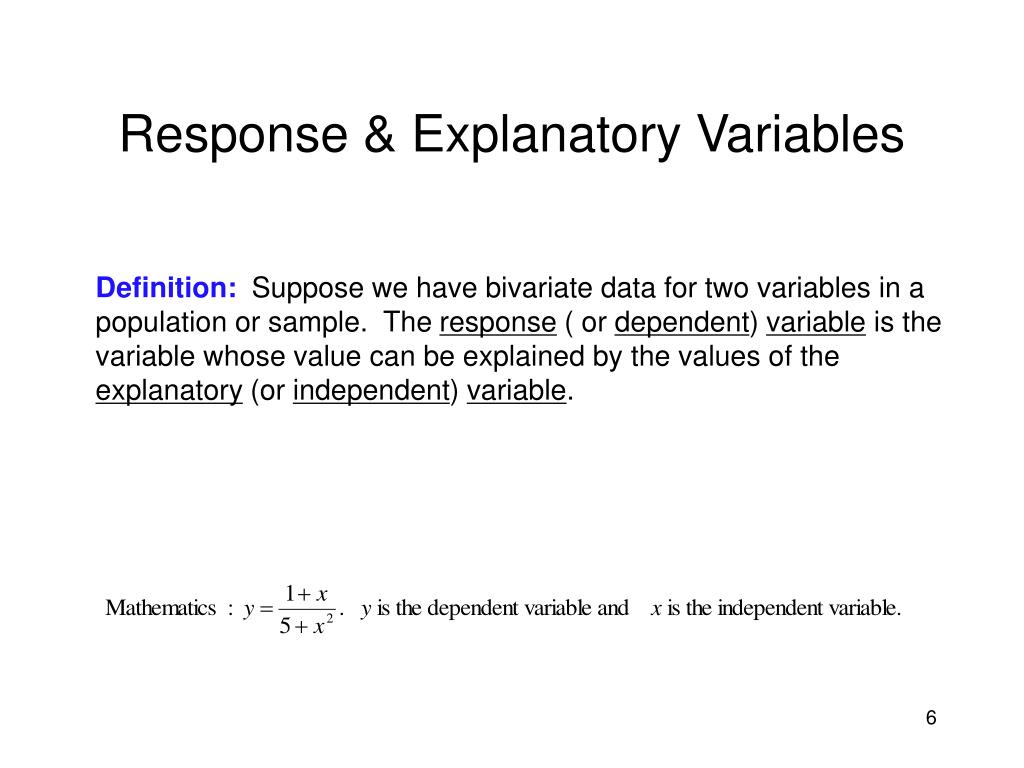 Response & Explanatory Variables

Definition: Suppose we have bivariate data for two variables in a population or sample. The response ( or dependent) variable is the variable whose value can be explained by the values of the explanatory (or independent) variable.

Mathematics : $y = \frac{1+x}{5+x^2}$. $y$ is the dependent variable and $x$ is the independent variable.

6